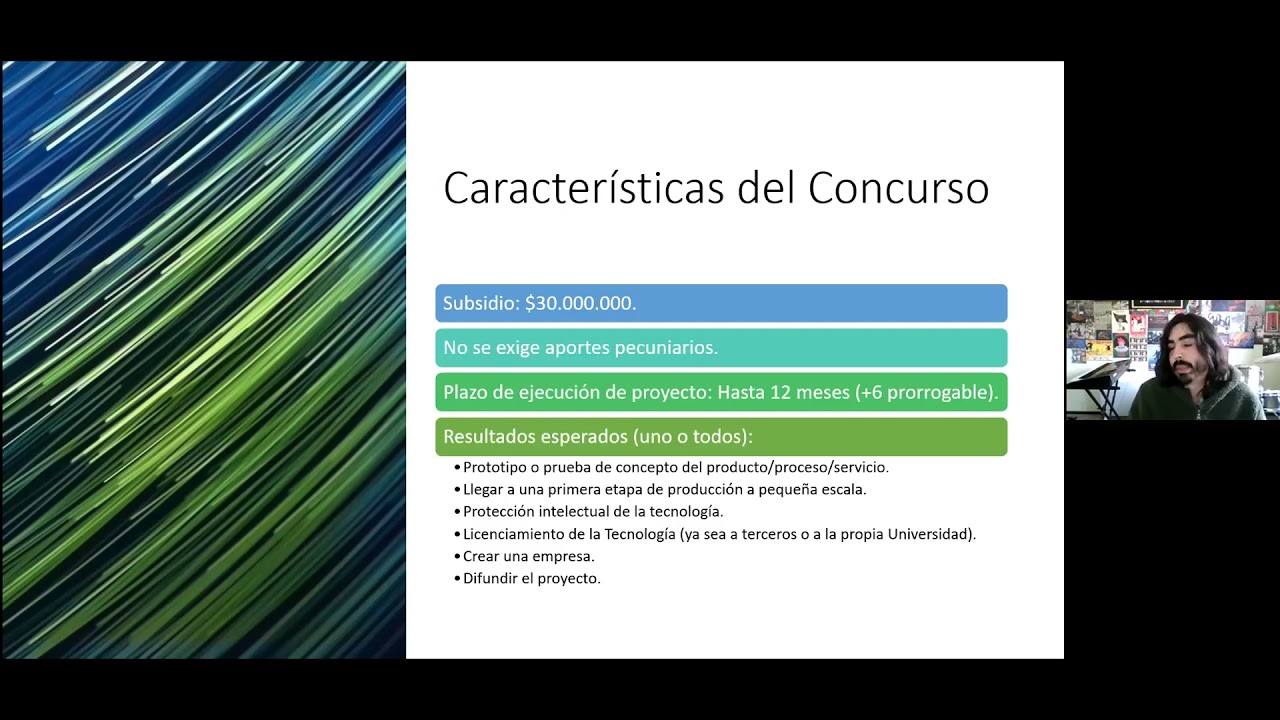 Características del Concurso

Subsidio: $30.000.000.

No se exige aportes pecuniarios.

Plazo de ejecución de proyecto: Hasta 12 meses (+6 prorrogable).

Resultados esperados (uno o todos):

• Prototipo o prueba de concepto del producto/proceso/servicio.
• Llegar a una primera etapa de producción a pequeña escala.
• Protección intelectual de la tecnología.
• Licenciamiento de la Tecnología (ya sea a terceros o a la propia Universidad).
• Crear una empresa.
• Difundir el proyecto.